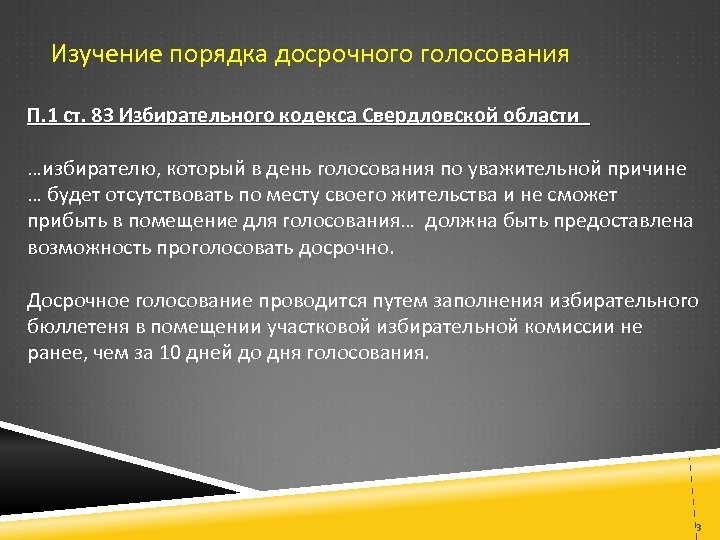 Изучение порядка досрочного голосования

П.1 ст. 83 Избирательного кодекса Свердловской области

…избирателю, который в день голосования по уважительной причине … будет отсутствовать по месту своего жительства и не сможет прибыть в помещение для голосования… должна быть предоставлена возможность проголосовать досрочно.

Досрочное голосование проводится путем заполнения избирательного бюллетеня в помещении участковой избирательной комиссии не ранее, чем за 10 дней до дня голосования.

3